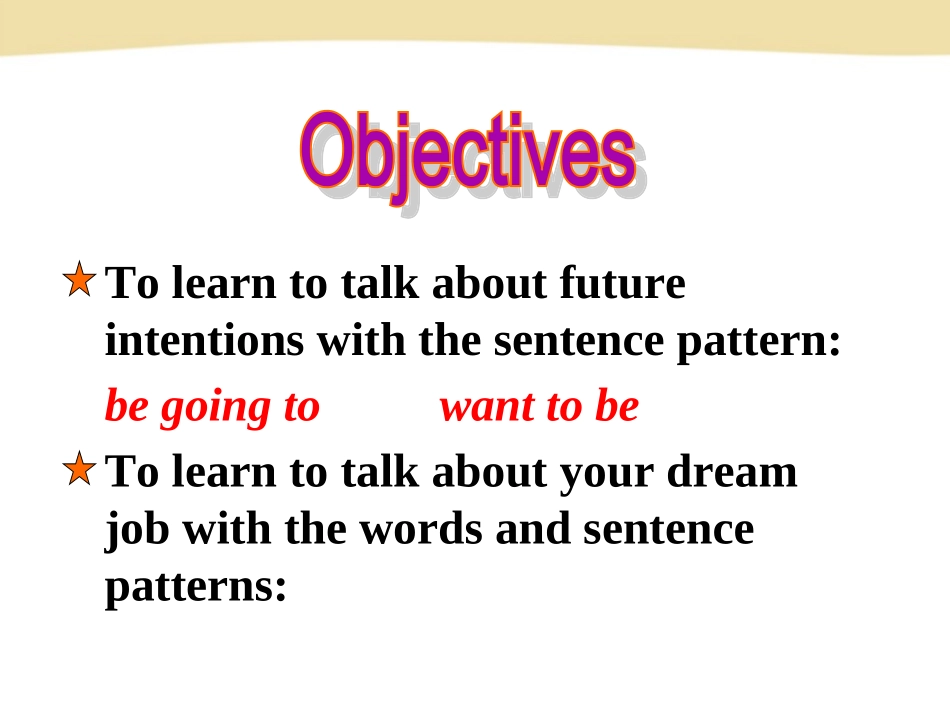 Objectives

★ To learn to talk about future intentions with the sentence pattern:

be going to want to be

★ To learn to talk about your dream job with the words and sentence patterns: